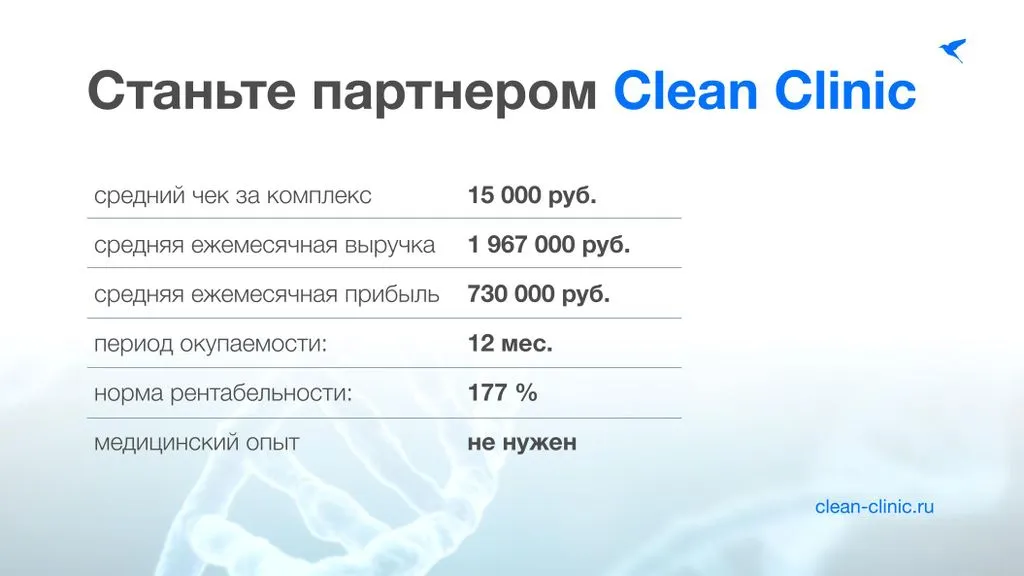 Станьте партнером Clean Clinic

| | |
|---|---|
| средний чек за комплекс | 15 000 руб. |
| средняя ежемесячная выручка | 1 967 000 руб. |
| средняя ежемесячная прибыль | 730 000 руб. |
| период окупаемости: | 12 мес. |
| норма рентабельности: | 177 % |
| медицинский опыт | не нужен |

clean-clinic.ru